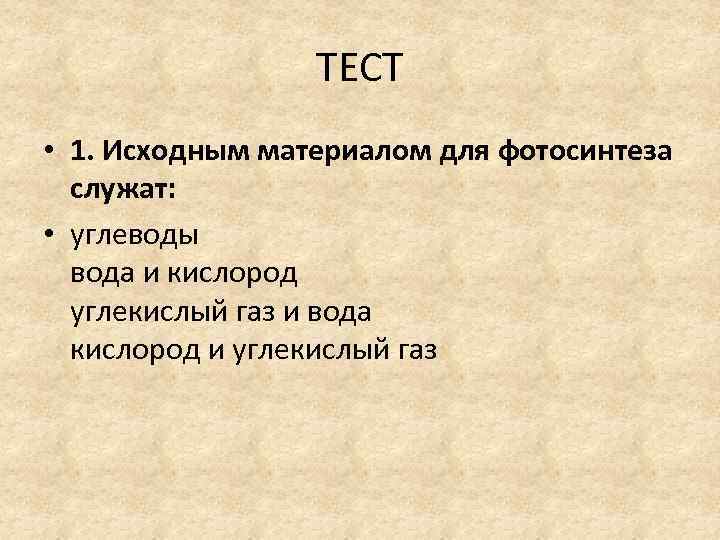 ТЕСТ

• 1. Исходным материалом для фотосинтеза служат:

• углеводы
вода и кислород
углекислый газ и вода
кислород и углекислый газ